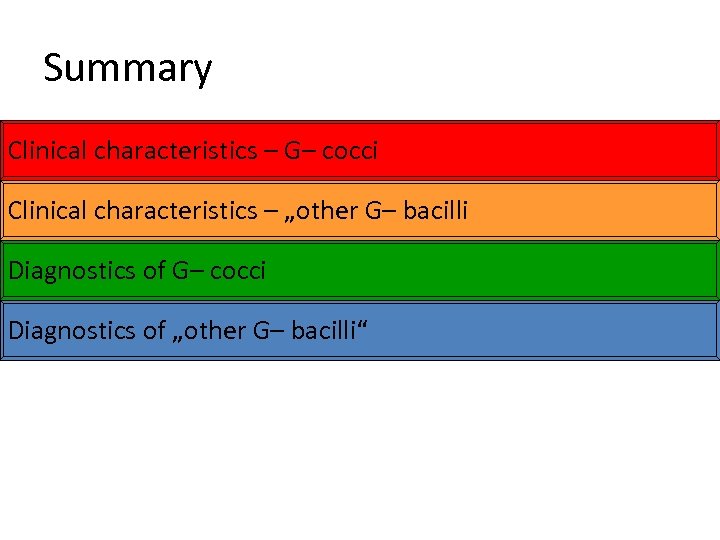 Summary

Clinical characteristics – G– cocci

Clinical characteristics – „other G– bacilli

Diagnostics of G– cocci

Diagnostics of „other G– bacilli“